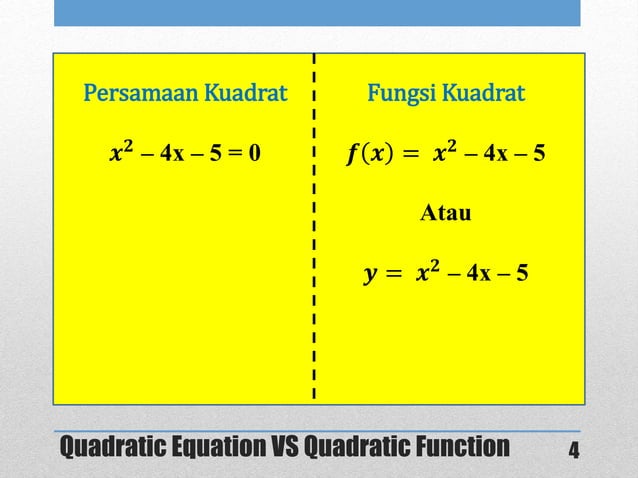 Persamaan Kuadrat

$x^2 - 4x - 5 = 0$

Fungsi Kuadrat

$f(x) = x^2 - 4x - 5$

Atau

$y = x^2 - 4x - 5$

Quadratic Equation VS Quadratic Function

4